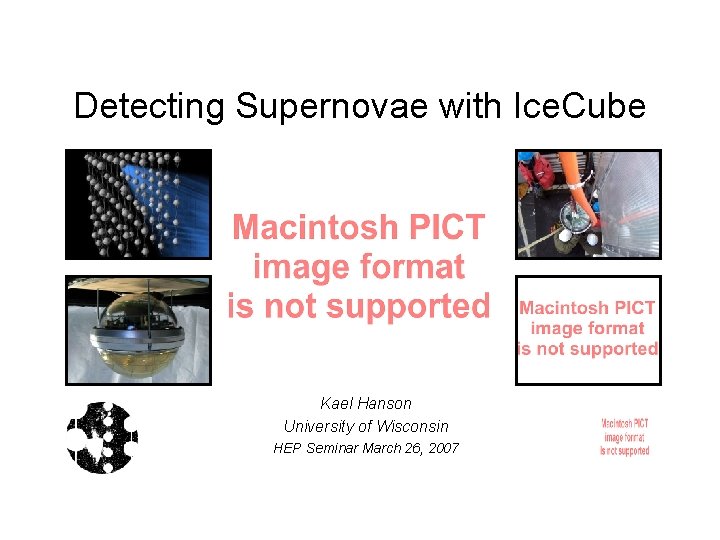 Detecting Supernovae with IceCube

Macintosh PICT image format is not supported

Macintosh PICT image format is not supported

Kael Hanson
University of Wisconsin
HEP Seminar March 26, 2007

Macintosh PICT image format is not supported